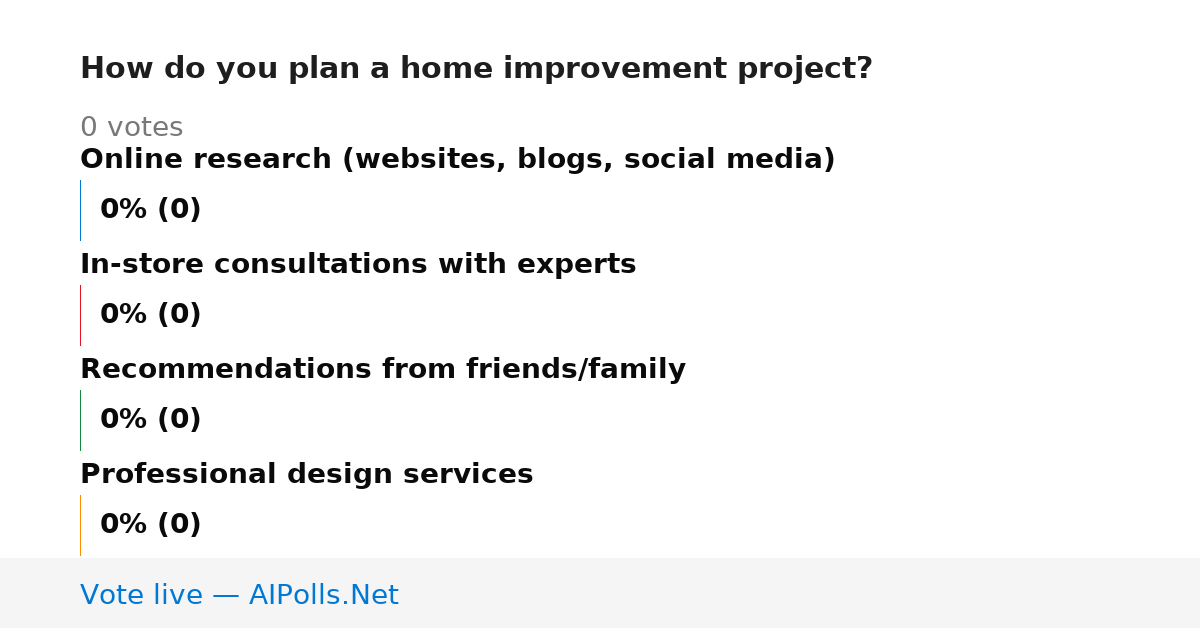 How do you plan a home improvement project?

0 votes

Online research (websites, blogs, social media)

0% (0)

In-store consultations with experts

0% (0)

Recommendations from friends/family

0% (0)

Professional design services

0% (0)

Vote live — AIPolls.Net